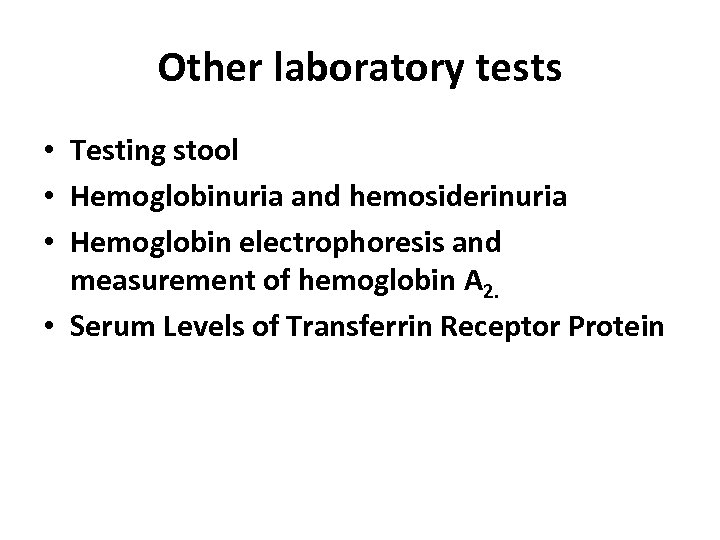 Other laboratory tests

• Testing stool
• Hemoglobinuria and hemosiderinuria
• Hemoglobin electrophoresis and measurement of hemoglobin $A_{2.}$
• Serum Levels of Transferrin Receptor Protein